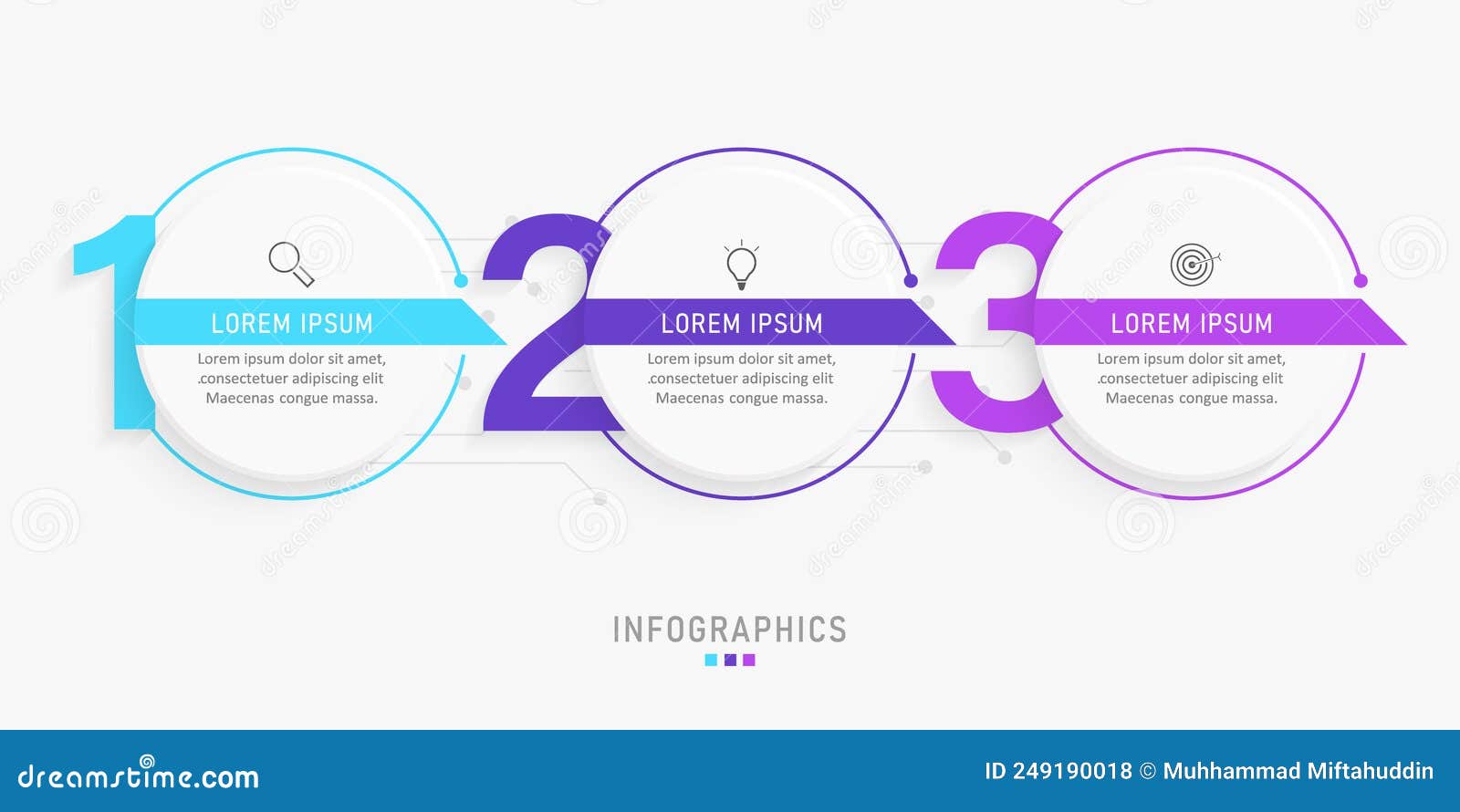 1

LOREM IPSUM

Lorem ipsum dolor sit amet, .consectetuer adipiscing elit Maecenas congue massa.

2

LOREM IPSUM

Lorem ipsum dolor sit amet, .consectetuer adipiscing elit Maecenas congue massa.

3

LOREM IPSUM

Lorem ipsum dolor sit amet, .consectetuer adipiscing elit Maecenas congue massa.

INFOGRAPHICS

dreamstime.com

ID 249190018 © Muhhammad Miftahuddin